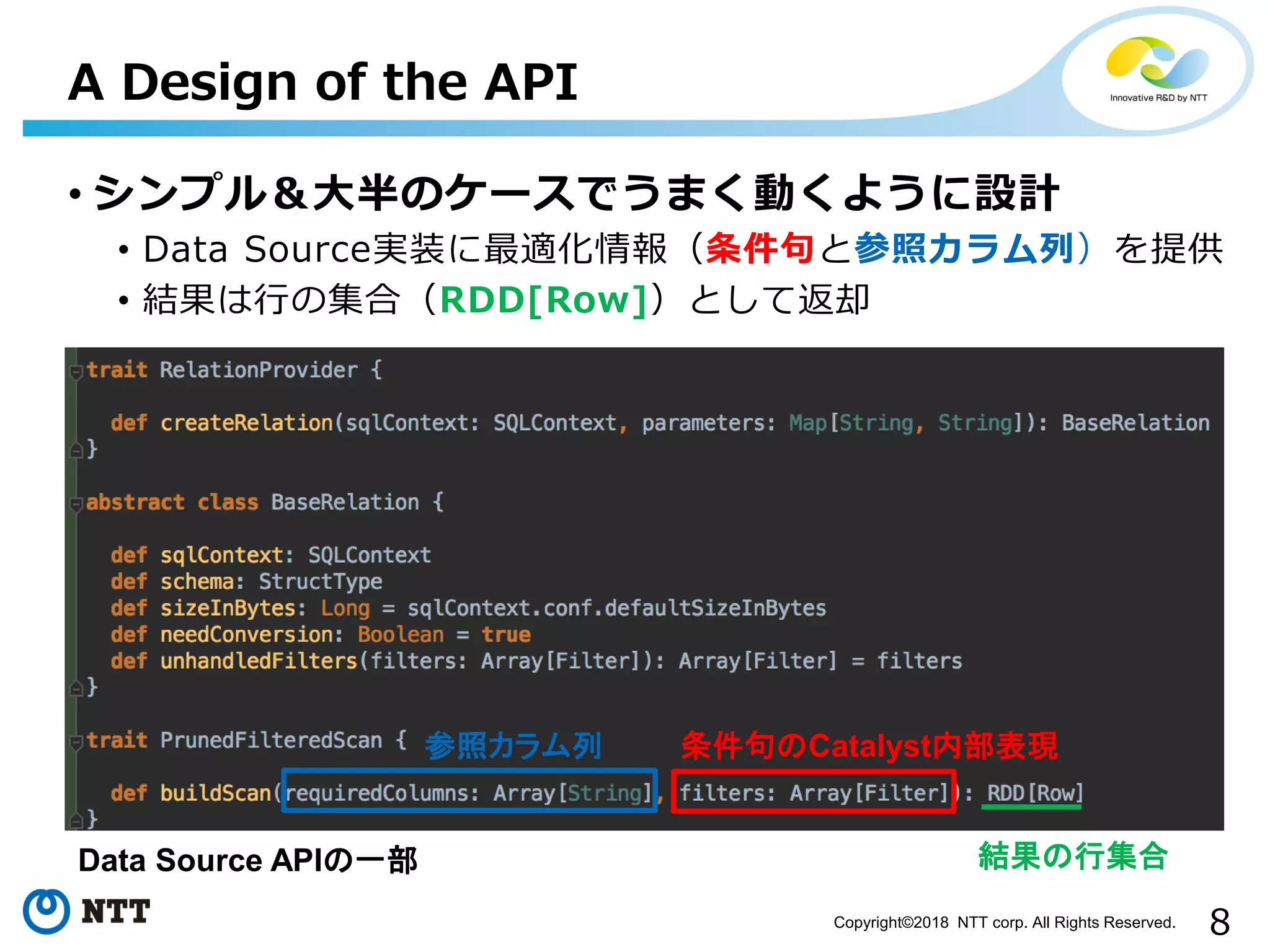 A Design of the API

Innovative R&D by NTT

• シンプル&大半のケースでうまく動くように設計
• Data Source実装に最適化情報（条件句と参照カラム列）を提供
• 結果は行の集合（RDD[Row]）として返却

trait RelationProvider {

  def createRelation(sqlContext: SQLContext, parameters: Map[String, String]): BaseRelation
}

abstract class BaseRelation {

  def sqlContext: SQLContext
  def schema: StructType
  def sizeInBytes: Long = sqlContext.conf.defaultSizeInBytes
  def needConversion: Boolean = true
  def unhandledFilters(filters: Array[Filter]): Array[Filter] = filters
}

trait PrunedFilteredScan { 参照カラム列 条件句のCatalyst内部表現

  def buildScan(requiredColumns: Array[String], filters: Array[Filter]): RDD[Row]
}

Data Source APIの一部

結果の行集合

NTT

Copyright©2018 NTT corp. All Rights Reserved.

8